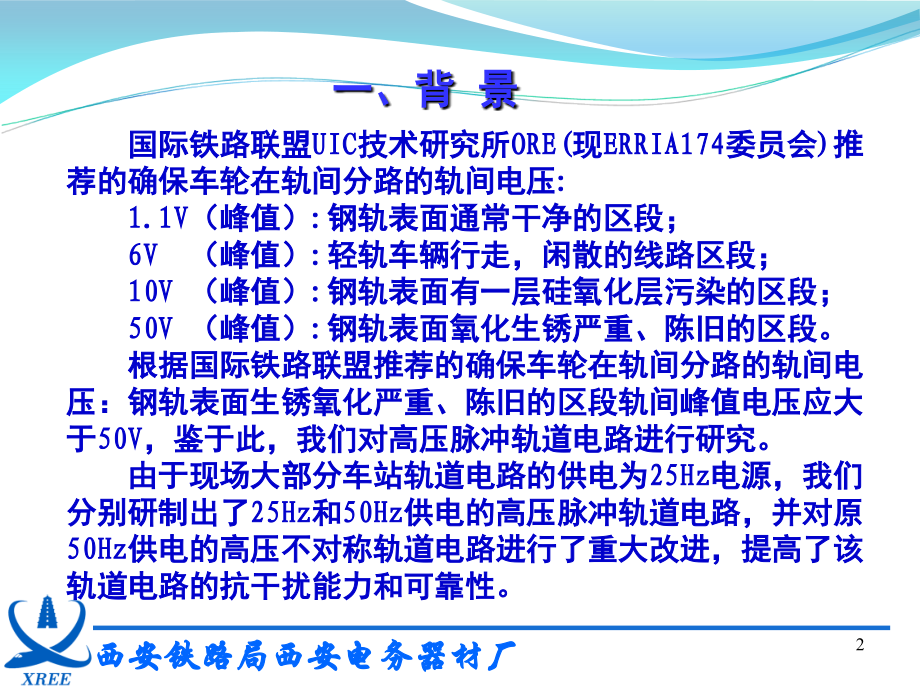 一、背 景

国际铁路联盟UIC技术研究所ORE(现ERRIA174委员会)推荐的确保车轮在轨间分路的轨间电压:

1.1V（峰值）:钢轨表面通常干净的区段;

6V （峰值）:轻轨车辆行走，闲散的线路区段;

10V （峰值）:钢轨表面有一层硅氧化层污染的区段;

50V （峰值）:钢轨表面氧化生锈严重、陈旧的区段。

根据国际铁路联盟推荐的确保车轮在轨间分路的轨间电压：钢轨表面生锈氧化严重、陈旧的区段轨间峰值电压应大于50V，鉴于此，我们对高压脉冲轨道电路进行研究。

由于现场大部分车站轨道电路的供电为25Hz电源，我们分别研制出了25Hz和50Hz供电的高压脉冲轨道电路，并对原50Hz供电的高压不对称轨道电路进行了重大改进，提高了该轨道电路的抗干扰能力和可靠性。

XREE

西安铁路局西安电务器材厂

2